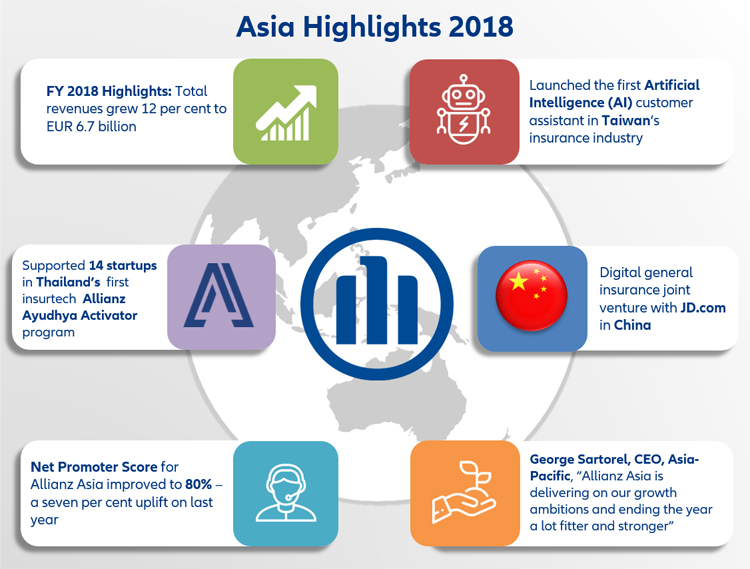 Asia Highlights 2018

FY 2018 Highlights: Total revenues grew 12 per cent to EUR 6.7 billion

Launched the first Artificial Intelligence (AI) customer assistant in Taiwan's insurance industry

Supported 14 startups in Thailand's first insurtech Allianz Ayudhya Activator program

Digital general insurance joint venture with JD.com in China

Net Promoter Score for Allianz Asia improved to 80% – a seven per cent uplift on last year

George Sartorel, CEO, Asia-Pacific, "Allianz Asia is delivering on our growth ambitions and ending the year a lot fitter and stronger"